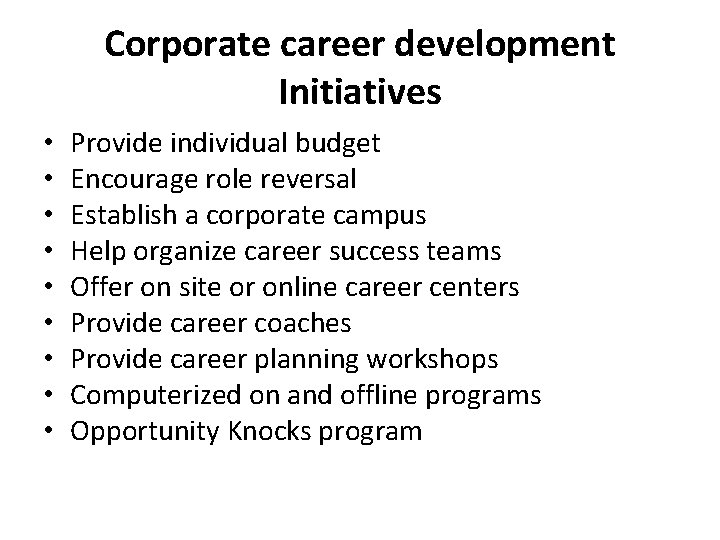 Corporate career development Initiatives

• Provide individual budget
• Encourage role reversal
• Establish a corporate campus
• Help organize career success teams
• Offer on site or online career centers
• Provide career coaches
• Provide career planning workshops
• Computerized on and offline programs
• Opportunity Knocks program